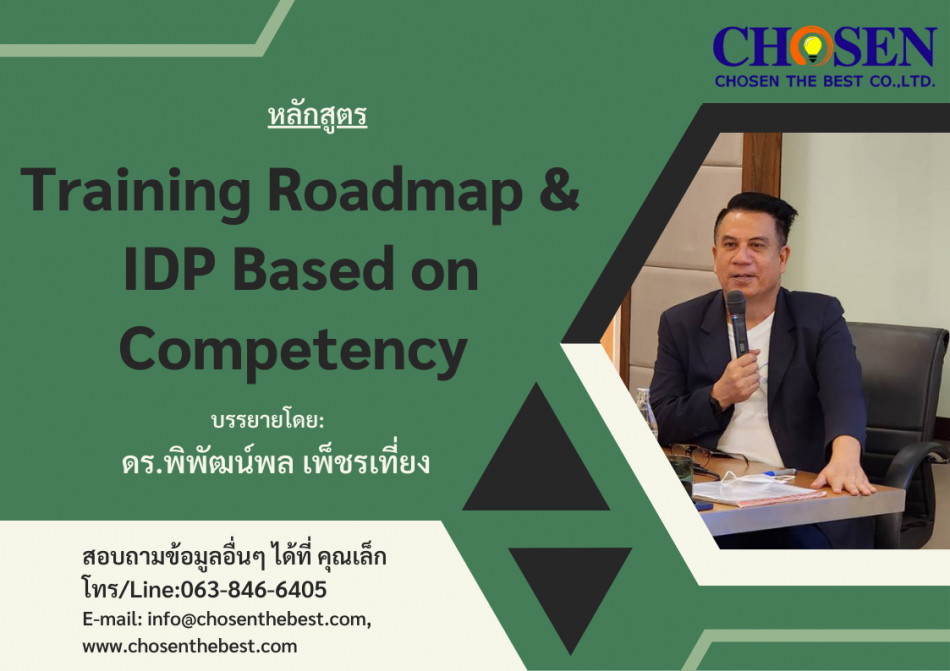 CHOSEN
CHOSEN THE BEST CO.,LTD.

หลักสูตร

Training Roadmap & IDP Based on Competency

บรรยายโดย:
ดร.พิพัฒน์พล เพ็ชรเที่ยง

สอบถามข้อมูลอื่นๆ ได้ที่ คุณเล็ก
โทร/Line:063-846-6405
E-mail: info@chosenthebest.com,
www.chosenthebest.com